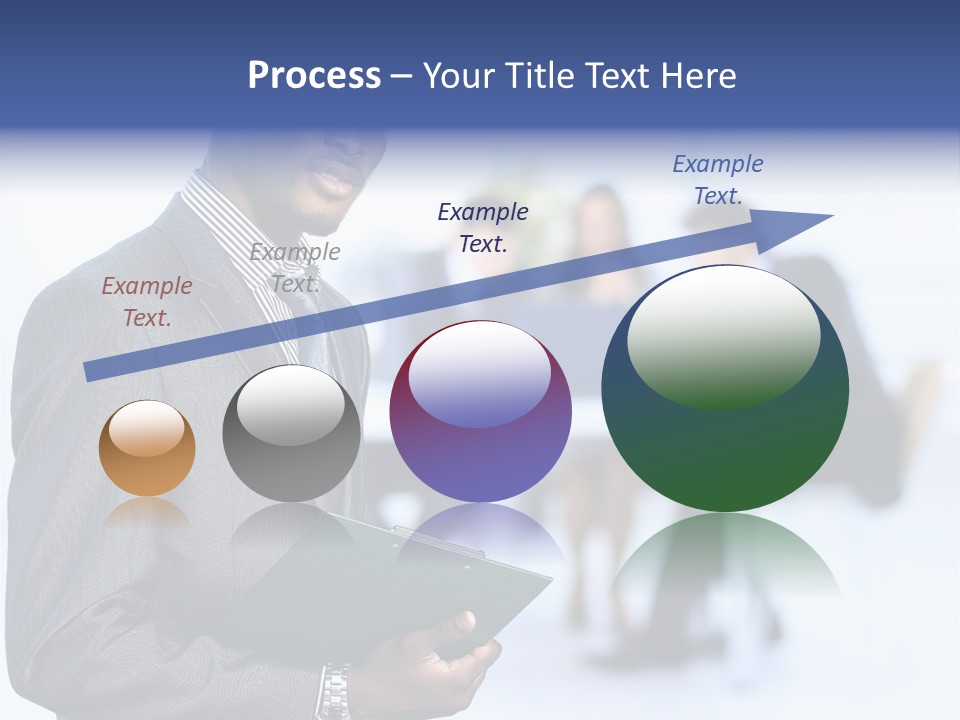 Process – Your Title Text Here

Example Text.

Example Text.

Example Text.

Example Text.